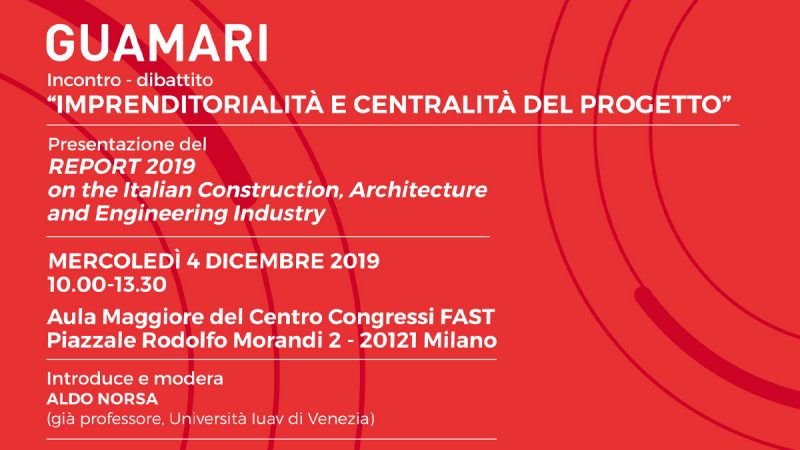 GUAMARI

Incontro - dibattito
“IMPRENDITORIALITÀ E CENTRALITÀ DEL PROGETTO”

Presentazione del
REPORT 2019
on the Italian Construction, Architecture and Engineering Industry

MERCOLEDÌ 4 DICEMBRE 2019
10.00-13.30

Aula Maggiore del Centro Congressi FAST
Piazzale Rodolfo Morandi 2 - 20121 Milano

Introduce e modera
ALDO NORSA
(già professore, Università Iuav di Venezia)